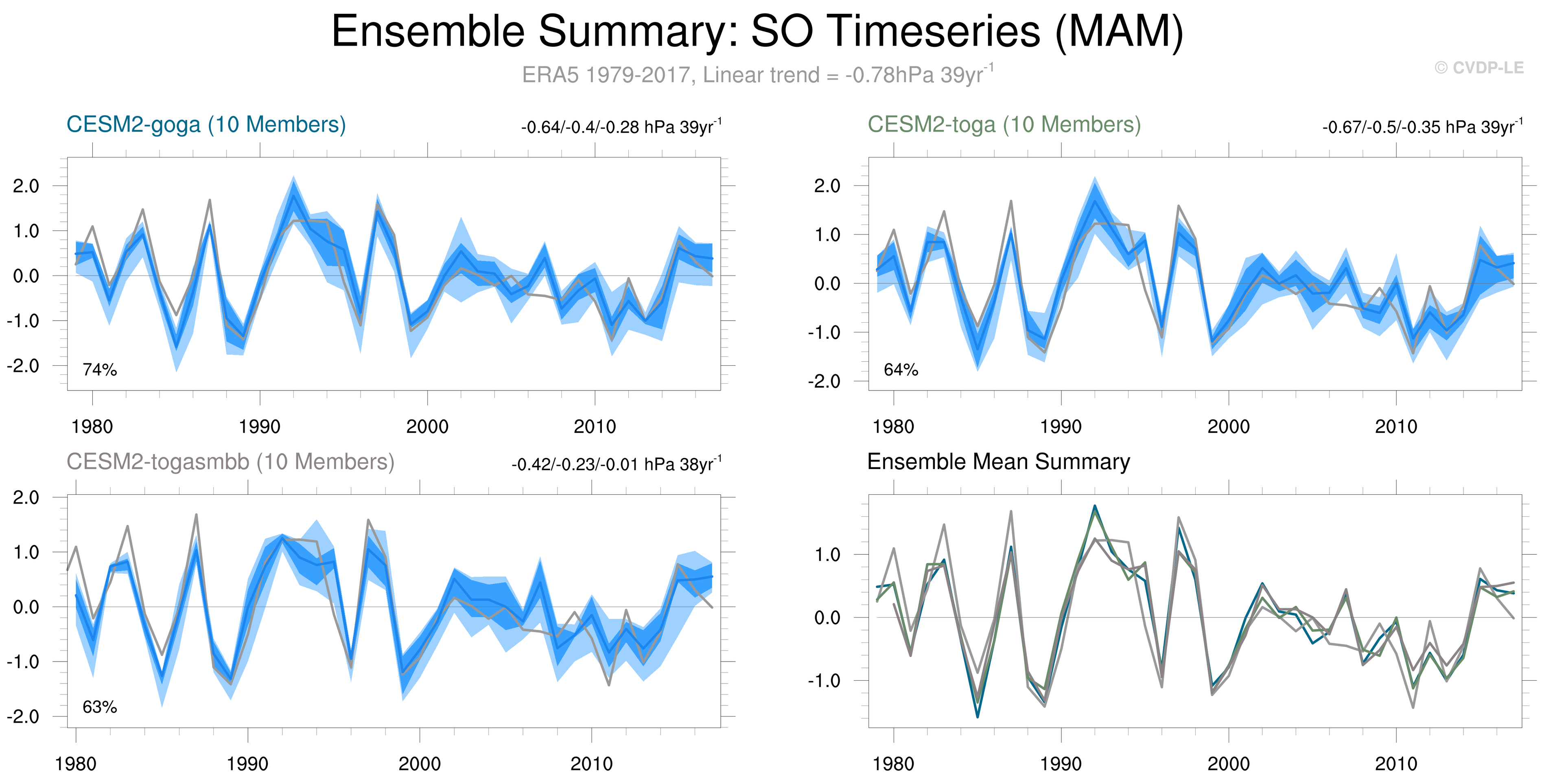 Ensemble Summary: SO Timeseries (MAM)

ERA5 1979-2017, Linear trend = -0.78hPa 39yr$^{-1}$

© CVDP-LE

CESM2-goga (10 Members)

-0.64/-0.4/-0.28 hPa 39yr$^{-1}$

2.0
1.0
0.0
-1.0
-2.0

74%

1980 1990 2000 2010

CESM2-toga (10 Members)

-0.67/-0.5/-0.35 hPa 39yr$^{-1}$

2.0
1.0
0.0
-1.0
-2.0

64%

1980 1990 2000 2010

CESM2-togasmbb (10 Members)

-0.42/-0.23/-0.01 hPa 38yr$^{-1}$

2.0
1.0
0.0
-1.0
-2.0

63%

1980 1990 2000 2010

Ensemble Mean Summary

1.0
0.0
-1.0

1980 1990 2000 2010